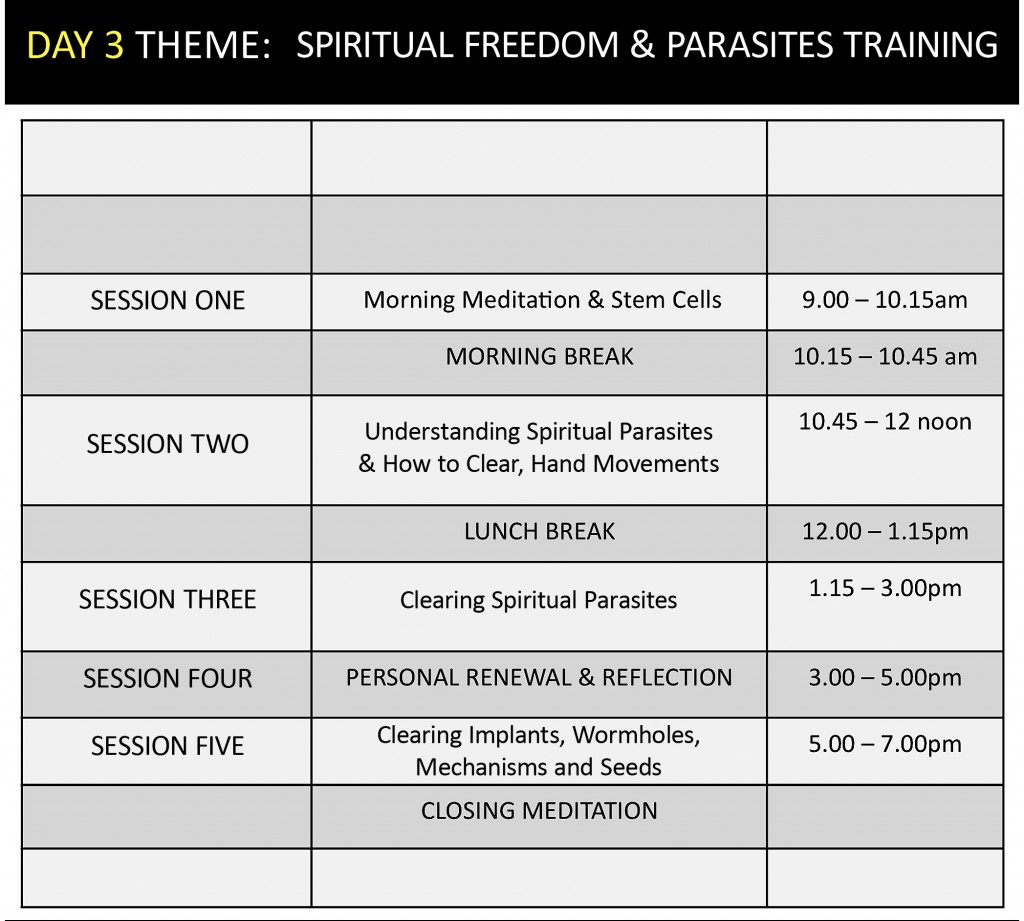 DAY 3 THEME: SPIRITUAL FREEDOM & PARASITES TRAINING

| | | |
|---|---|---|
| | | |
| SESSION ONE | Morning Meditation & Stem Cells | 9.00 – 10.15am |
| | MORNING BREAK | 10.15 – 10.45 am |
| SESSION TWO | Understanding Spiritual Parasites & How to Clear, Hand Movements | 10.45 – 12 noon |
| | LUNCH BREAK | 12.00 – 1.15pm |
| SESSION THREE | Clearing Spiritual Parasites | 1.15 – 3.00pm |
| SESSION FOUR | PERSONAL RENEWAL & REFLECTION | 3.00 – 5.00pm |
| SESSION FIVE | Clearing Implants, Wormholes, Mechanisms and Seeds | 5.00 – 7.00pm |
| | CLOSING MEDITATION | |
| | | |